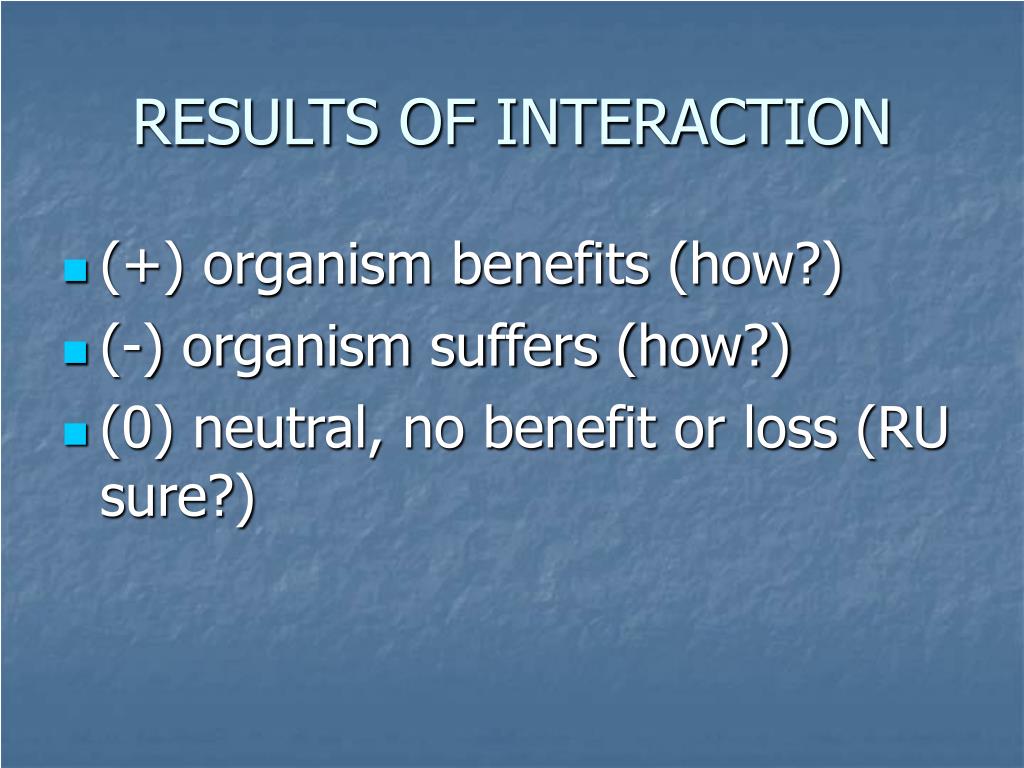 RESULTS OF INTERACTION

- (+) organism benefits (how?)
- (-) organism suffers (how?)
- (0) neutral, no benefit or loss (RU sure?)